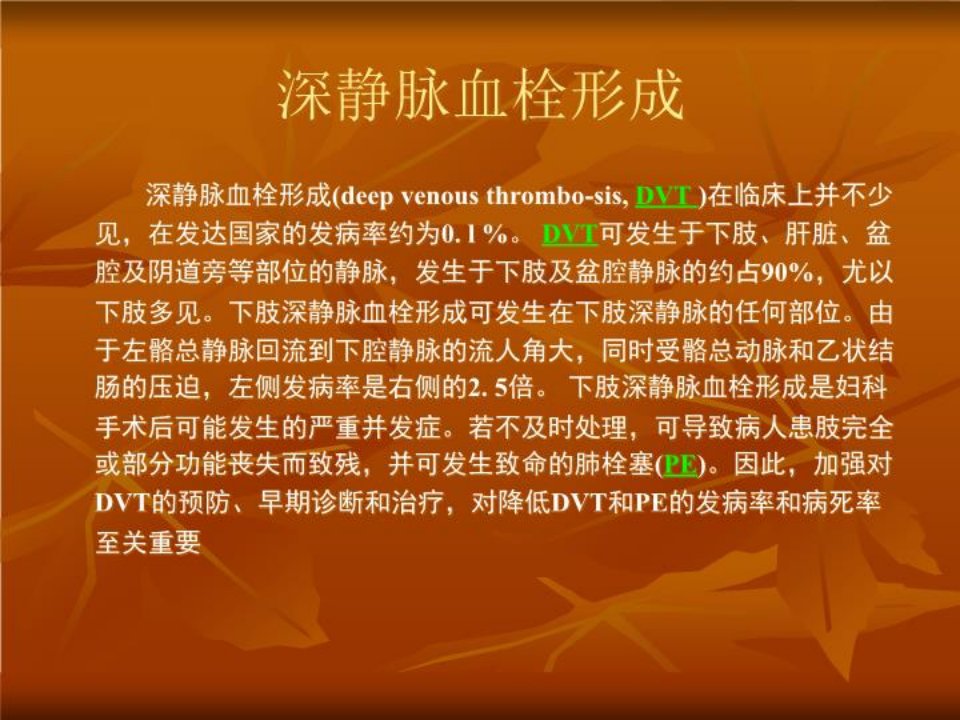 深静脉血栓形成

深静脉血栓形成(deep venous thrombo-sis, DVT )在临床上并不少见，在发达国家的发病率约为0. l %。 DVT可发生于下肢、肝脏、盆腔及阴道旁等部位的静脉，发生于下肢及盆腔静脉的约占90%，尤以下肢多见。下肢深静脉血栓形成可发生在下肢深静脉的任何部位。由于左髂总静脉回流到下腔静脉的流人角大，同时受髂总动脉和乙状结肠的压迫，左侧发病率是右侧的2. 5倍。 下肢深静脉血栓形成是妇科手术后可能发生的严重并发症。若不及时处理，可导致病人患肢完全或部分功能丧失而致残，并可发生致命的肺栓塞(PE)。因此，加强对DVT的预防、早期诊断和治疗，对降低DVT和PE的发病率和病死率至关重要